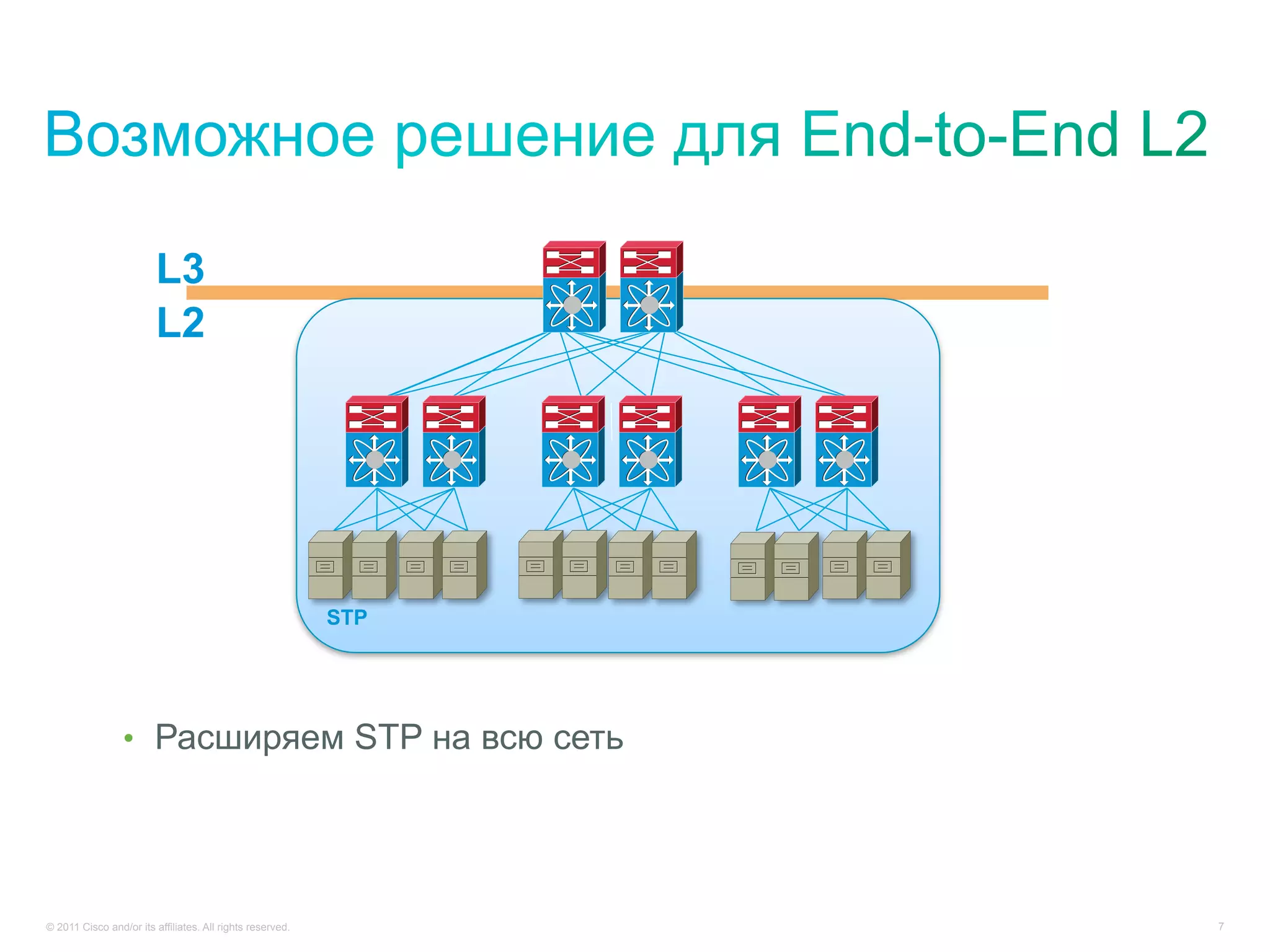 Возможное решение для End-to-End L2

L3

L2

STP

• Расширяем STP на всю сеть

© 2011 Cisco and/or its affiliates. All rights reserved.

7